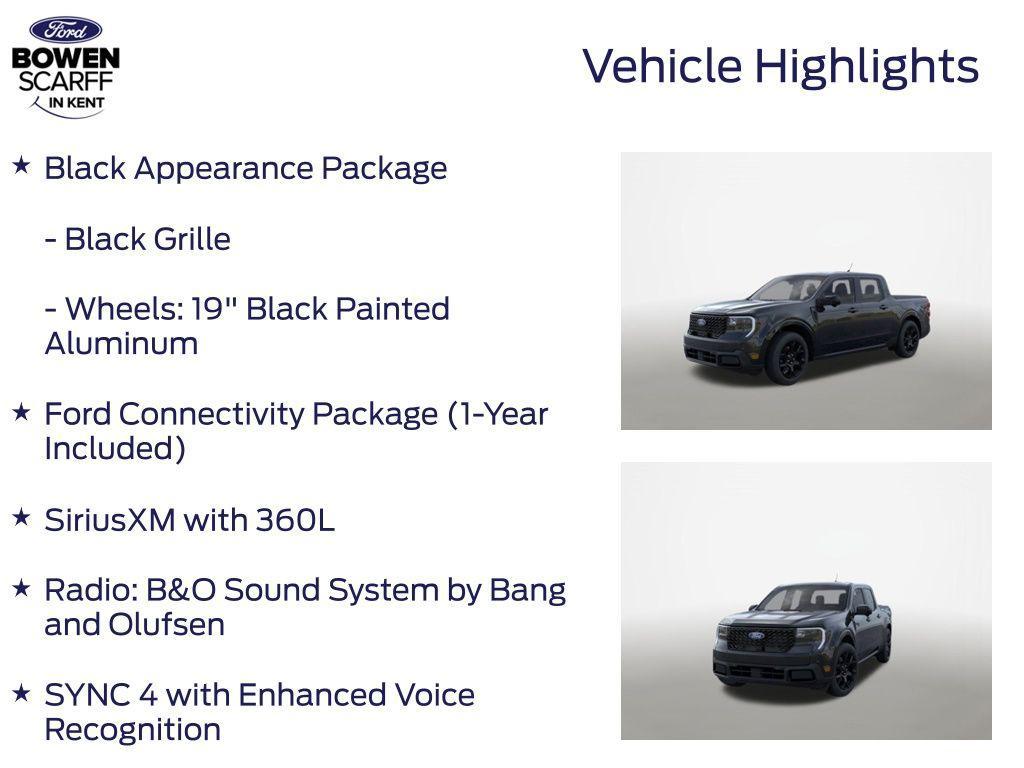 Ford
BOWEN SCARFF IN KENT

Vehicle Highlights

★ Black Appearance Package

- Black Grille

- Wheels: 19" Black Painted Aluminum

★ Ford Connectivity Package (1-Year Included)

★ SiriusXM with 360L

★ Radio: B&O Sound System by Bang and Olufsen

★ SYNC 4 with Enhanced Voice Recognition